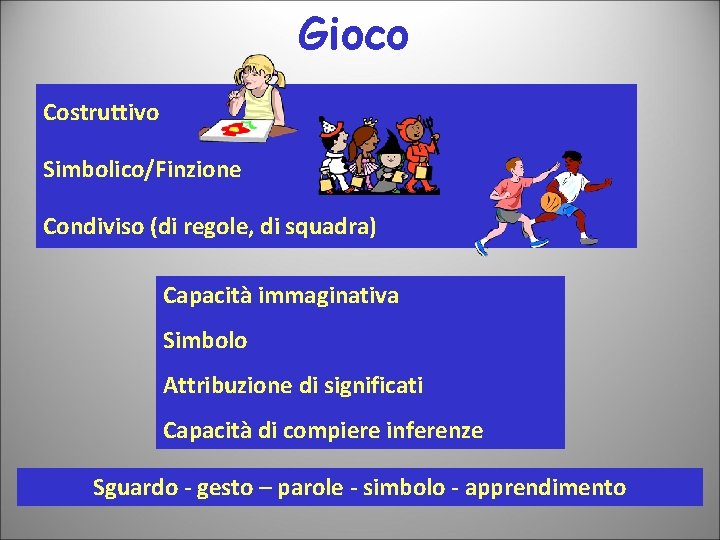 Gioco

Costruttivo

Simbolico/Finzione

Condiviso (di regole, di squadra)

Capacità immaginativa

Simbolo

Attribuzione di significati

Capacità di compiere inferenze

Sguardo - gesto – parole - simbolo - apprendimento